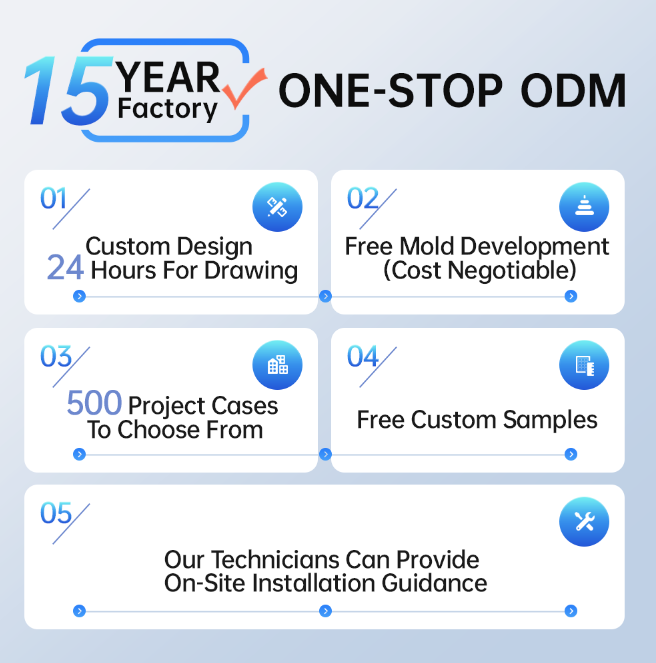 15 YEAR Factory ONE-STOP ODM

01
Custom Design
24 Hours For Drawing

02
Free Mold Development
(Cost Negotiable)

03
500 Project Cases
To Choose From

04
Free Custom Samples

05
Our Technicians Can Provide
On-Site Installation Guidance